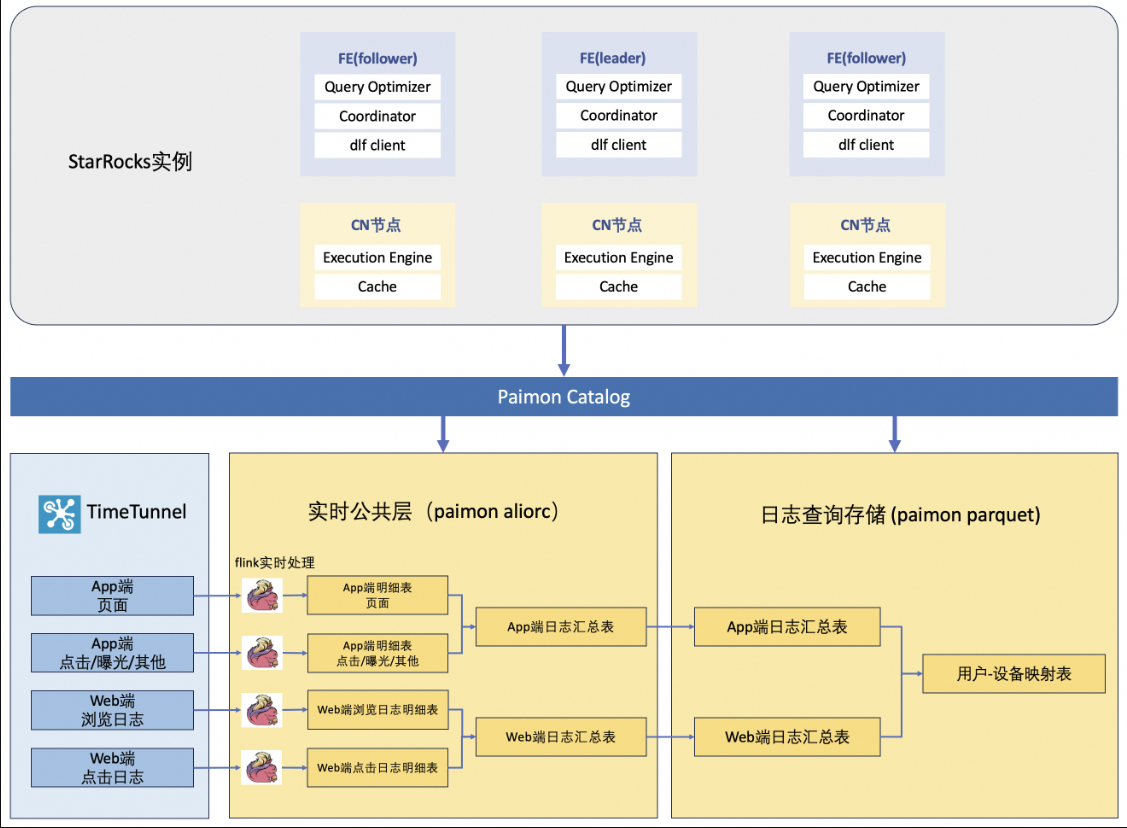 StarRocks实例

FE(follower)
Query Optimizer
Coordinator
dlf client

FE(leader)
Query Optimizer
Coordinator
dlf client

FE(follower)
Query Optimizer
Coordinator
dlf client

CN节点
Execution Engine
Cache

CN节点
Execution Engine
Cache

CN节点
Execution Engine
Cache

Paimon Catalog

TimeTunnel

App端
页面

App端
点击/曝光/其他

Web端
浏览日志

Web端
点击日志

实时公共层（paimon aliorc）

flink实时处理

App端明细表
页面

App端明细表
点击/曝光/其他

Web端浏览日志明细表

Web端点击日志明细表

App端日志汇总表

Web端日志汇总表

日志查询存储 (paimon parquet)

App端日志汇总表

Web端日志汇总表

用户-设备映射表